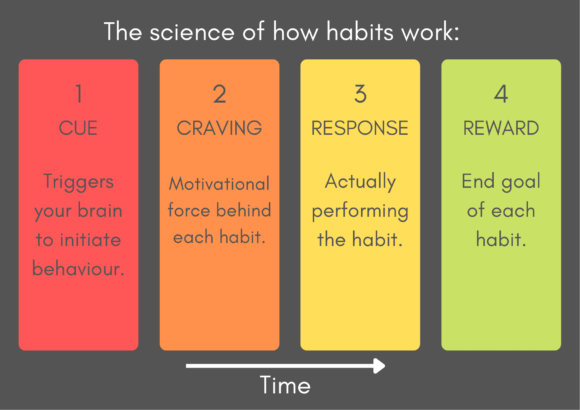 The science of how habits work:

1
CUE

Triggers your brain to initiate behaviour.

2
CRAVING

Motivational force behind each habit.

3
RESPONSE

Actually performing the habit.

4
REWARD

End goal of each habit.

Time